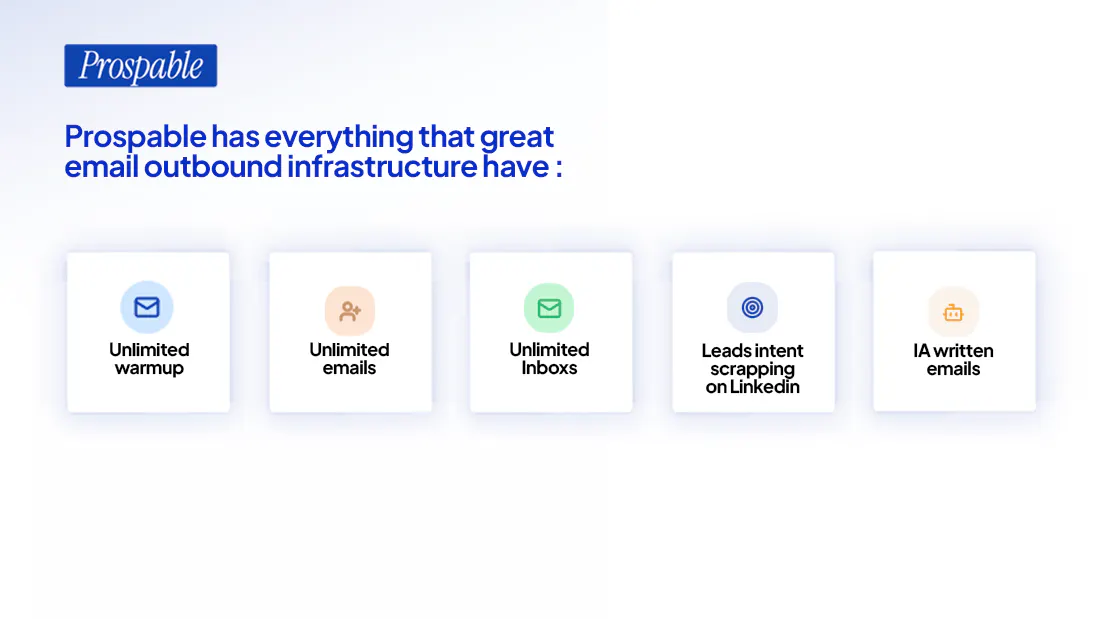 Prospable

Prospable has everything that great email outbound infrastructure have :

Unlimited warmup

Unlimited emails

Unlimited Inboxs

Leads intent scrapping on Linkedin

IA written emails